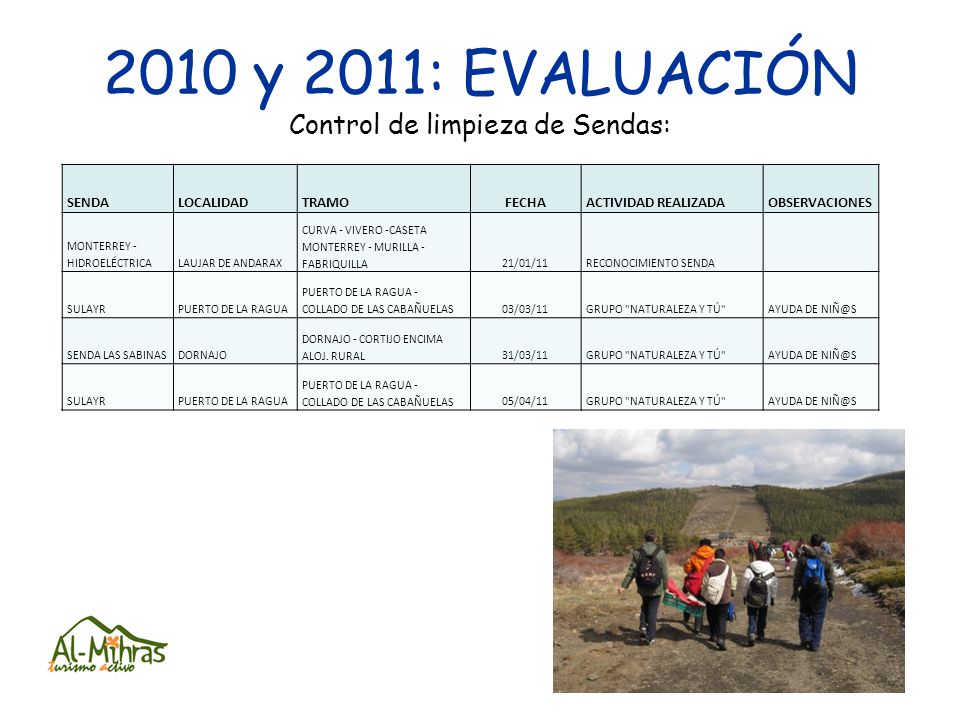 2010 y 2011: EVALUACIÓN

Control de limpieza de Sendas:

| SENDA | LOCALIDAD | TRAMO | FECHA | ACTIVIDAD REALIZADA | OBSERVACIONES |
|---|---|---|---|---|---|
| MONTERREY - HIDROELÉCTRICA | LAUJAR DE ANDARAX | CURVA - VIVERO -CASETA MONTERREY - MURILLA - FABRIQUILLA | 21/01/11 | RECONOCIMIENTO SENDA | |
| SULAYR | PUERTO DE LA RAGUA | PUERTO DE LA RAGUA - COLLADO DE LAS CABAÑUELAS | 03/03/11 | GRUPO "NATURALEZA Y TÚ" | AYUDA DE NIÑ@S |
| SENDA LAS SABINAS | DORNAJO | DORNAJO - CORTIJO ENCIMA ALOJ. RURAL | 31/03/11 | GRUPO "NATURALEZA Y TÚ" | AYUDA DE NIÑ@S |
| SULAYR | PUERTO DE LA RAGUA | PUERTO DE LA RAGUA - COLLADO DE LAS CABAÑUELAS | 05/04/11 | GRUPO "NATURALEZA Y TÚ" | AYUDA DE NIÑ@S |

Al-Mihras
turismo activo